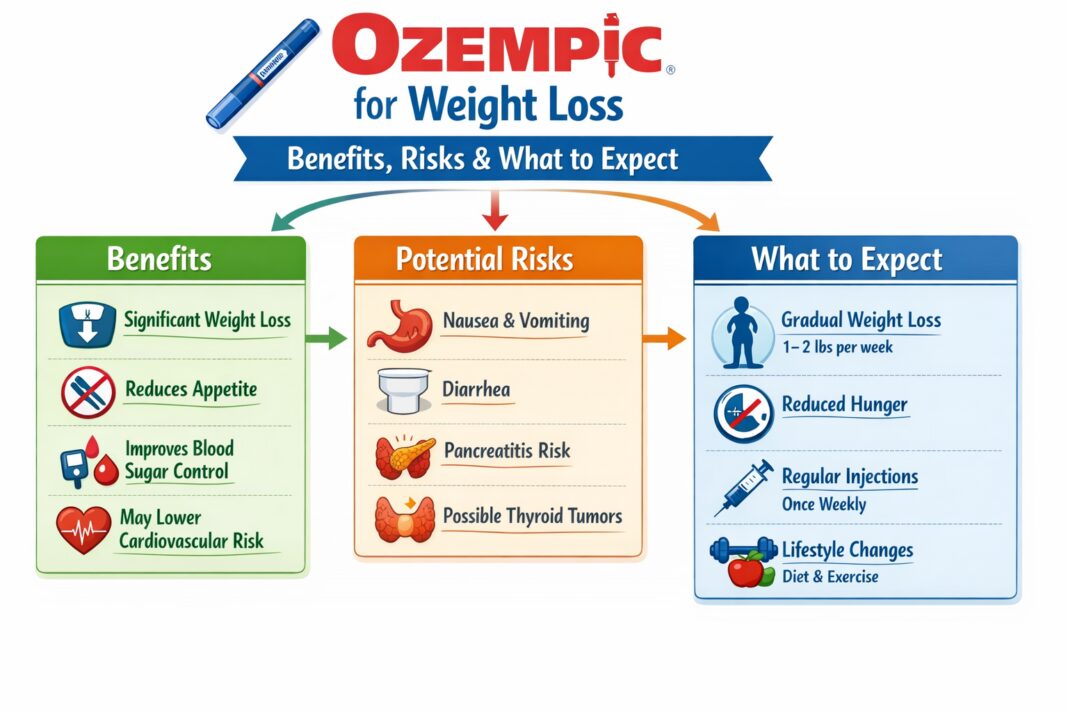 OZEMPIC®
for Weight Loss
Benefits, Risks & What to Expect

Benefits
Significant Weight Loss
Reduces Appetite
Improves Blood Sugar Control
May Lower Cardiovascular Risk

Potential Risks
Nausea & Vomiting
Diarrhea
Pancreatitis Risk
Possible Thyroid Tumors

What to Expect
Gradual Weight Loss
1–2 lbs per week
Reduced Hunger
Regular Injections
Once Weekly
Lifestyle Changes
Diet & Exercise